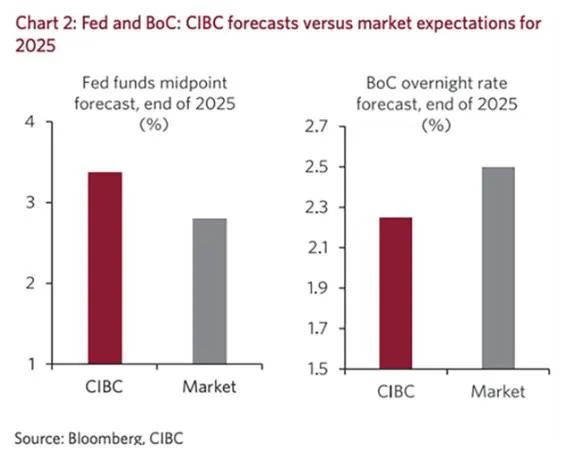 Chart 2: Fed and BoC: CIBC forecasts versus market expectations for 2025

Fed funds midpoint forecast, end of 2025 (%)

4
3
2
1

CIBC
Market

BoC overnight rate forecast, end of 2025 (%)

2.7
2.5
2.3
2.1
1.9
1.7
1.5

CIBC
Market

Source: Bloomberg, CIBC